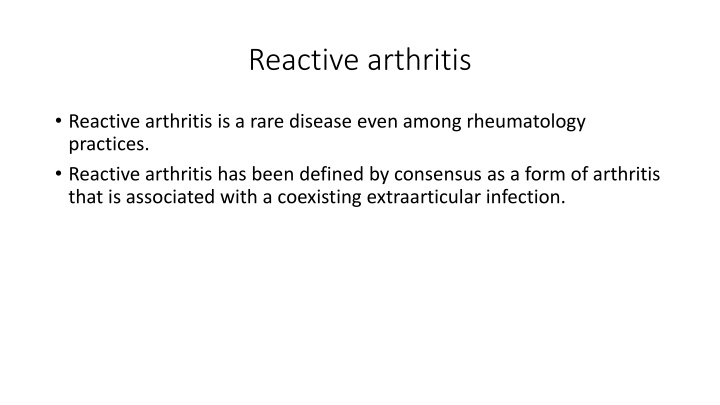 Reactive arthritis

• Reactive arthritis is a rare disease even among rheumatology practices.

• Reactive arthritis has been defined by consensus as a form of arthritis that is associated with a coexisting extraarticular infection.